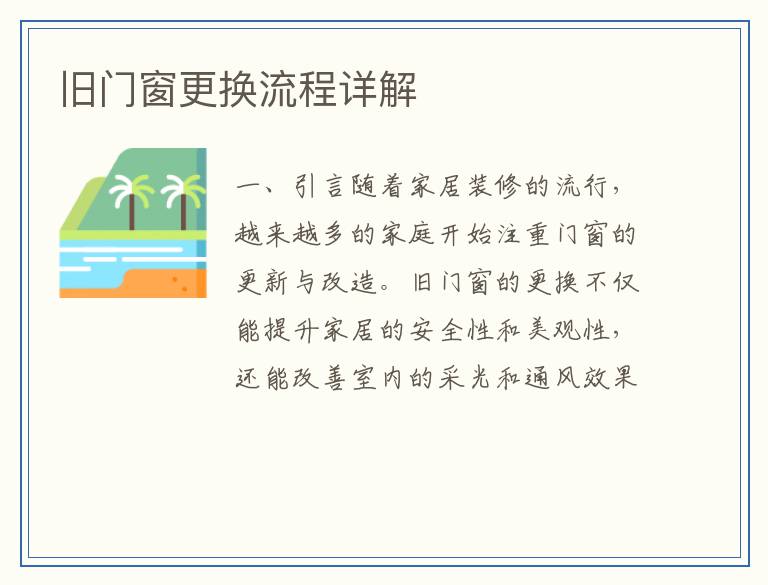 旧门窗更换流程详解

一、引言随着家居装修的流行，越来越多的家庭开始注重门窗的更新与改造。旧门窗的更换不仅能提升家居的安全性和美观性，还能改善室内的采光和通风效果